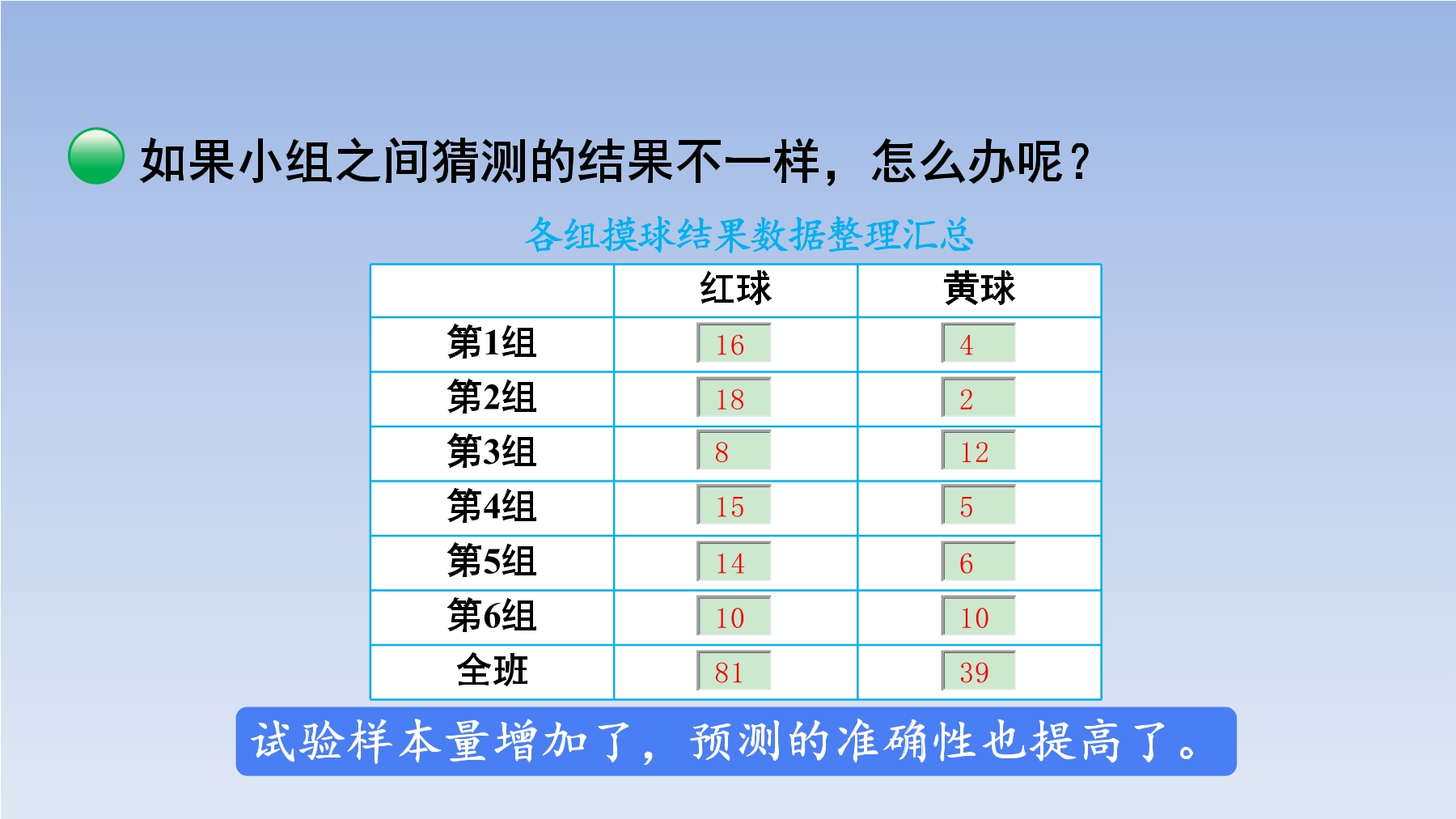 如果小组之间猜测的结果不一样，怎么办呢？

各组摸球结果数据整理汇总

|  | 红球 | 黄球 |
|---|---|---|
| 第1组 | 16 | 4 |
| 第2组 | 18 | 2 |
| 第3组 | 8 | 12 |
| 第4组 | 15 | 5 |
| 第5组 | 14 | 6 |
| 第6组 | 10 | 10 |
| 全班 | 81 | 39 |

试验样本量增加了，预测的准确性也提高了。